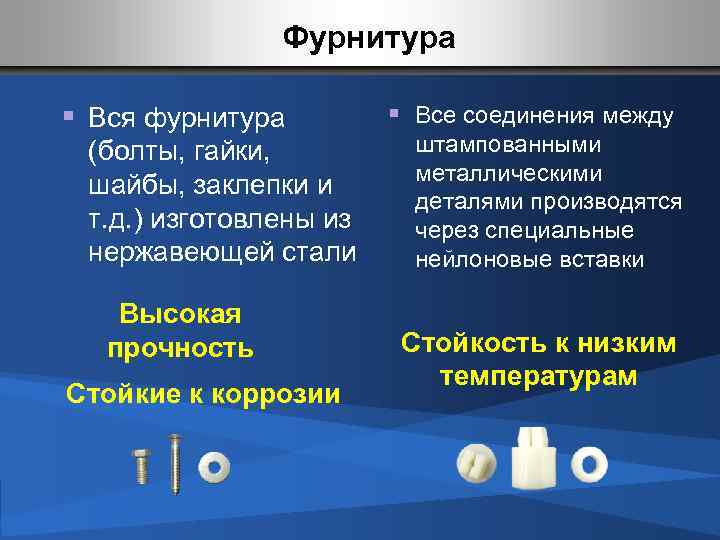 Фурнитура

Вся фурнитура (болты, гайки, шайбы, заклепки и т.д.) изготовлены из нержавеющей стали

Высокая прочность

Стойкие к коррозии

Все соединения между штампованными металлическими деталями производятся через специальные нейлоновые вставки

Стойкость к низким температурам